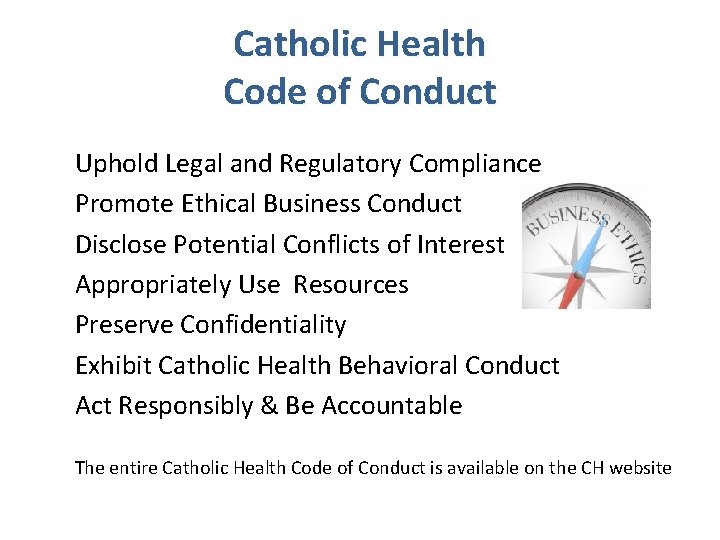 Catholic Health
Code of Conduct

Uphold Legal and Regulatory Compliance
Promote Ethical Business Conduct
Disclose Potential Conflicts of Interest
Appropriately Use Resources
Preserve Confidentiality
Exhibit Catholic Health Behavioral Conduct
Act Responsibly & Be Accountable

BUSINESS ETHICS

The entire Catholic Health Code of Conduct is available on the CH website